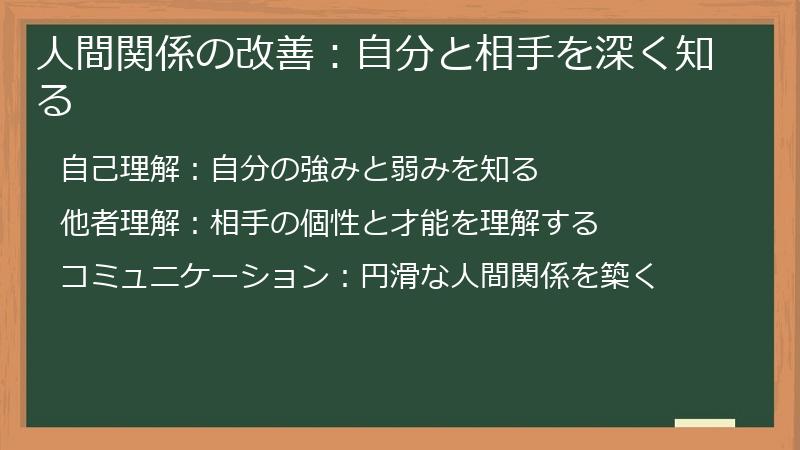 人間関係の改善：自分と相手を深く知る

自己理解：自分の強みと弱みを知る

他者理解：相手の個性と才能を理解する

コミュニケーション：円滑な人間関係を築く